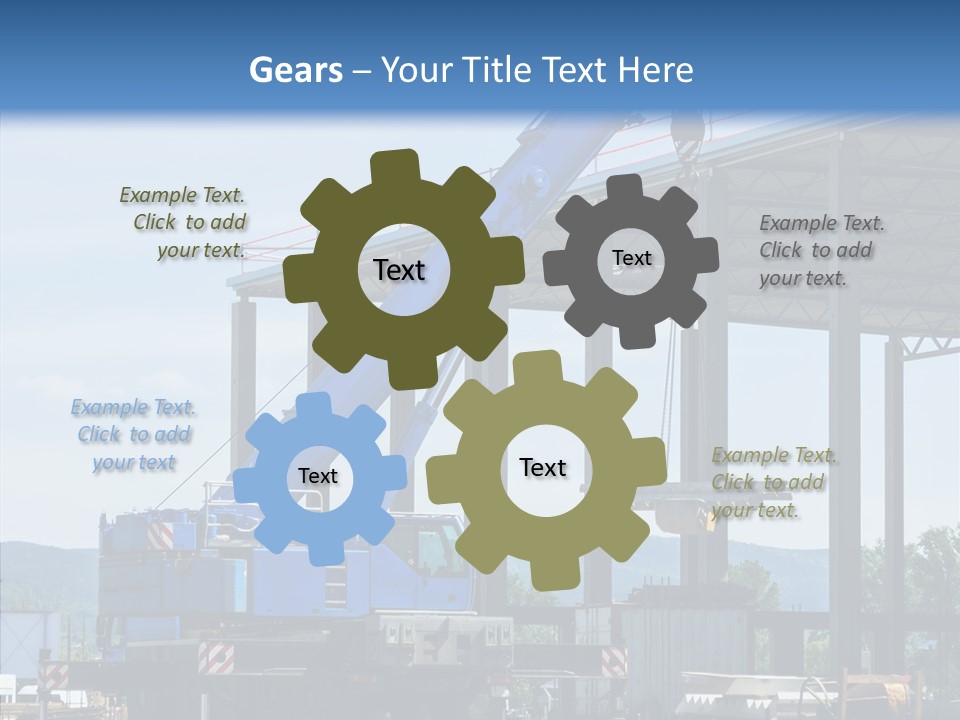 Gears – Your Title Text Here

Example Text. Click to add your text.

Text

Text

Example Text. Click to add your text.

Example Text. Click to add your text

Text

Text

Example Text. Click to add your text.